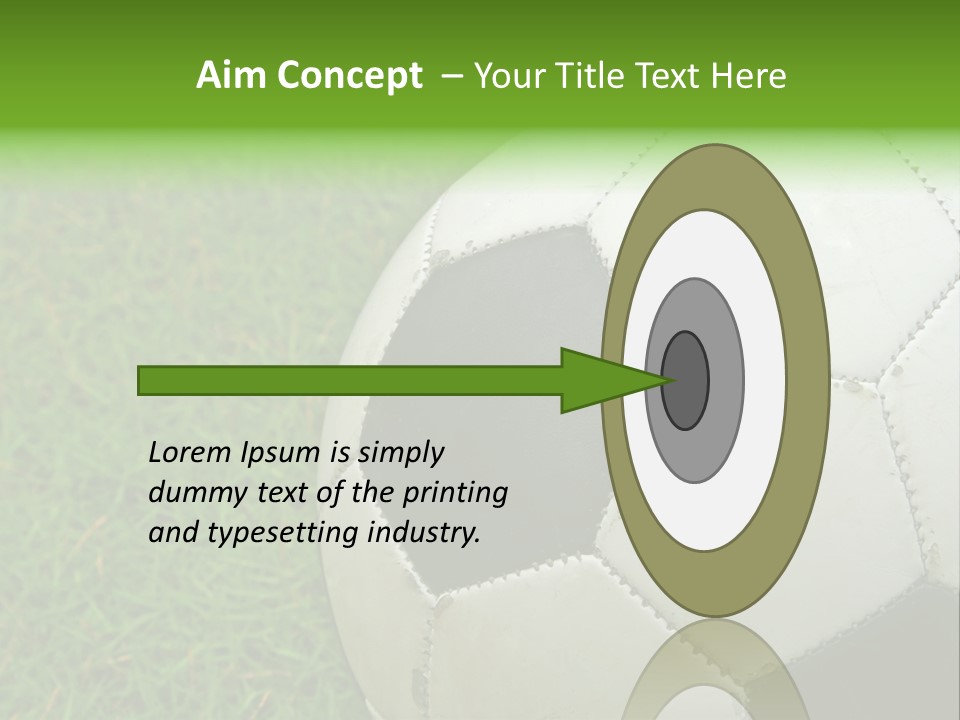 Aim Concept – Your Title Text Here

Lorem Ipsum is simply dummy text of the printing and typesetting industry.